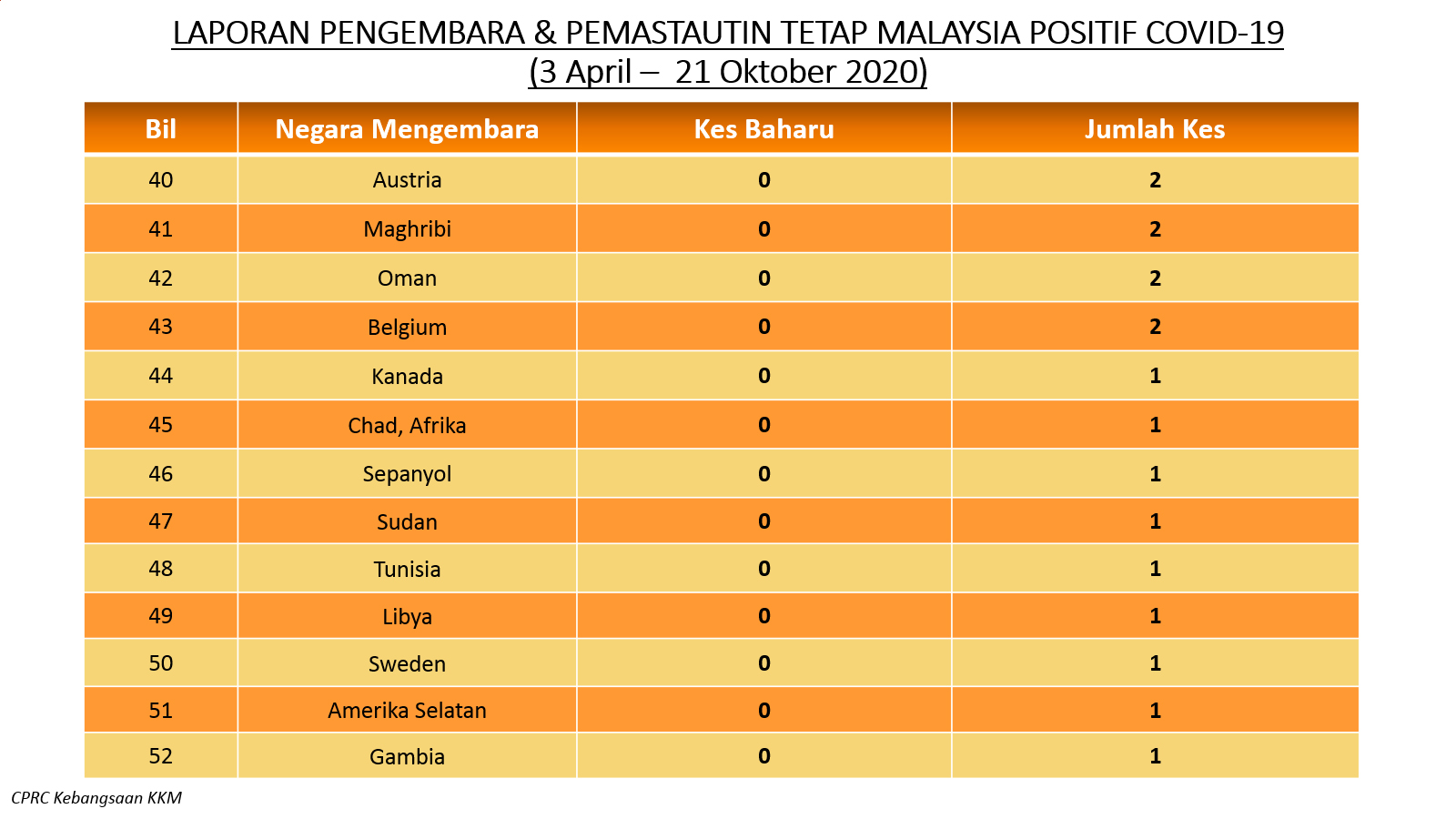 LAPORAN PENGEMBARA & PEMASTAUTIN TETAP MALAYSIA POSITIF COVID-19
(3 April – 21 Oktober 2020)

| Bil | Negara Mengembara | Kes Baharu | Jumlah Kes |
|---|---|---|---|
| 40 | Austria | 0 | 2 |
| 41 | Maghribi | 0 | 2 |
| 42 | Oman | 0 | 2 |
| 43 | Belgium | 0 | 2 |
| 44 | Kanada | 0 | 1 |
| 45 | Chad, Afrika | 0 | 1 |
| 46 | Sepanyol | 0 | 1 |
| 47 | Sudan | 0 | 1 |
| 48 | Tunisia | 0 | 1 |
| 49 | Libya | 0 | 1 |
| 50 | Sweden | 0 | 1 |
| 51 | Amerika Selatan | 0 | 1 |
| 52 | Gambia | 0 | 1 |

CPRC Kebangsaan KKM